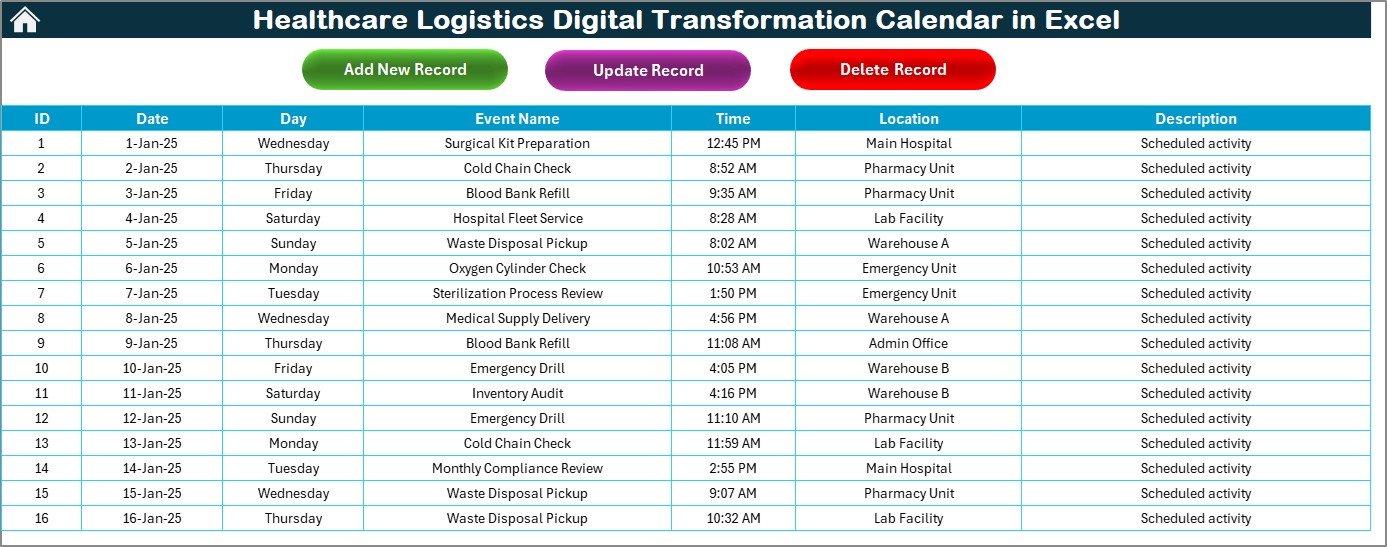 Healthcare Logistics Digital Transformation Calendar in Excel

Add New Record

Update Record

Delete Record

| ID | Date | Day | Event Name | Time | Location | Description |
|---|---|---|---|---|---|---|
| 1 | 1-Jan-25 | Wednesday | Surgical Kit Preparation | 12:45 PM | Main Hospital | Scheduled activity |
| 2 | 2-Jan-25 | Thursday | Cold Chain Check | 8:52 AM | Pharmacy Unit | Scheduled activity |
| 3 | 3-Jan-25 | Friday | Blood Bank Refill | 9:35 AM | Pharmacy Unit | Scheduled activity |
| 4 | 4-Jan-25 | Saturday | Hospital Fleet Service | 8:28 AM | Lab Facility | Scheduled activity |
| 5 | 5-Jan-25 | Sunday | Waste Disposal Pickup | 8:02 AM | Warehouse A | Scheduled activity |
| 6 | 6-Jan-25 | Monday | Oxygen Cylinder Check | 10:53 AM | Emergency Unit | Scheduled activity |
| 7 | 7-Jan-25 | Tuesday | Sterilization Process Review | 1:50 PM | Emergency Unit | Scheduled activity |
| 8 | 8-Jan-25 | Wednesday | Medical Supply Delivery | 4:56 PM | Warehouse A | Scheduled activity |
| 9 | 9-Jan-25 | Thursday | Blood Bank Refill | 11:08 AM | Admin Office | Scheduled activity |
| 10 | 10-Jan-25 | Friday | Emergency Drill | 4:05 PM | Warehouse B | Scheduled activity |
| 11 | 11-Jan-25 | Saturday | Inventory Audit | 4:16 PM | Warehouse B | Scheduled activity |
| 12 | 12-Jan-25 | Sunday | Emergency Drill | 11:10 AM | Pharmacy Unit | Scheduled activity |
| 13 | 13-Jan-25 | Monday | Cold Chain Check | 11:59 AM | Lab Facility | Scheduled activity |
| 14 | 14-Jan-25 | Tuesday | Monthly Compliance Review | 2:55 PM | Main Hospital | Scheduled activity |
| 15 | 15-Jan-25 | Wednesday | Waste Disposal Pickup | 9:07 AM | Pharmacy Unit | Scheduled activity |
| 16 | 16-Jan-25 | Thursday | Waste Disposal Pickup | 10:32 AM | Lab Facility | Scheduled activity |